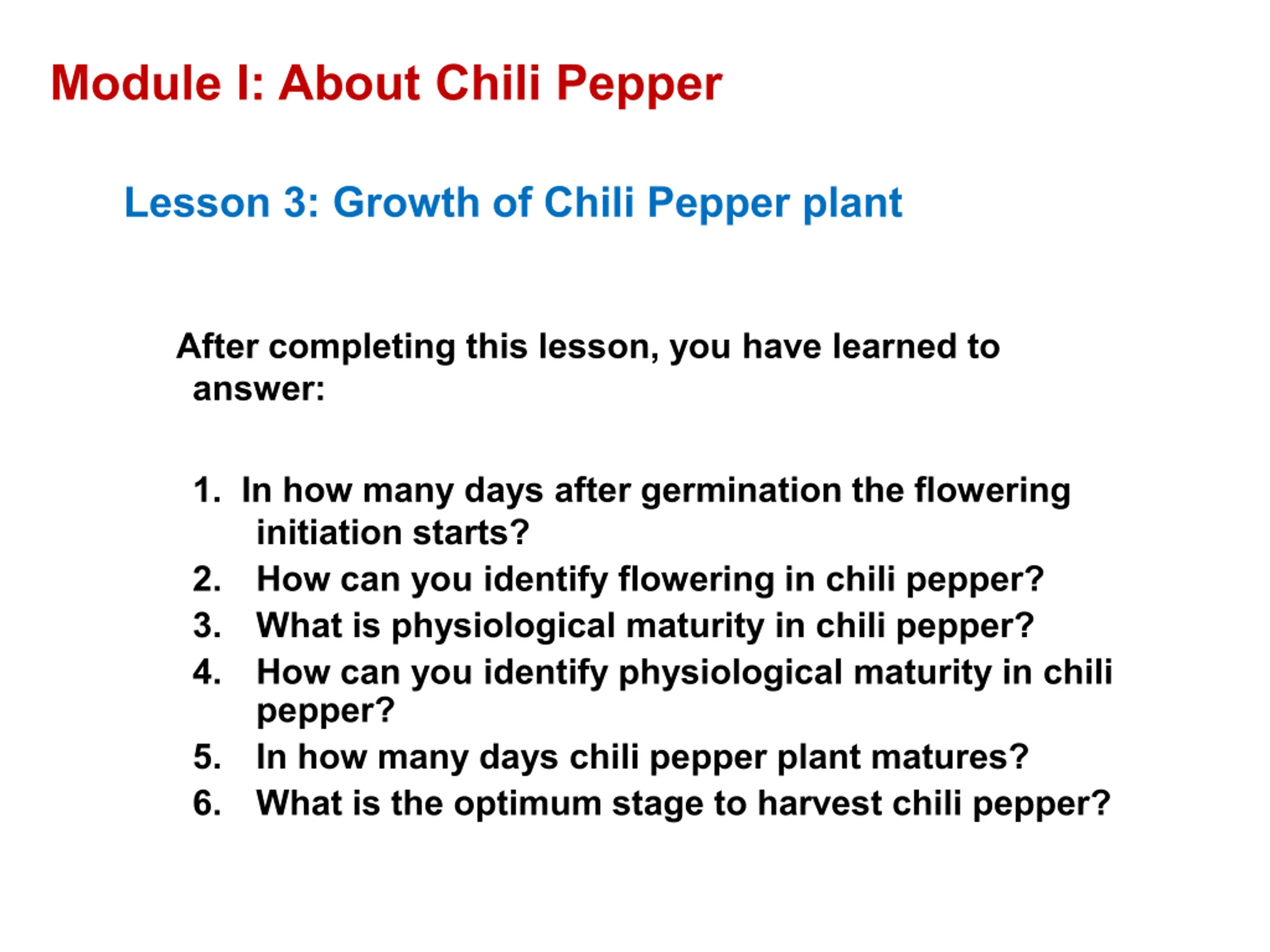 Module I: About Chili Pepper

Lesson 3: Growth of Chili Pepper plant

After completing this lesson, you have learned to answer:

1. In how many days after germination the flowering initiation starts?
2. How can you identify flowering in chili pepper?
3. What is physiological maturity in chili pepper?
4. How can you identify physiological maturity in chili pepper?
5. In how many days chili pepper plant matures?
6. What is the optimum stage to harvest chili pepper?